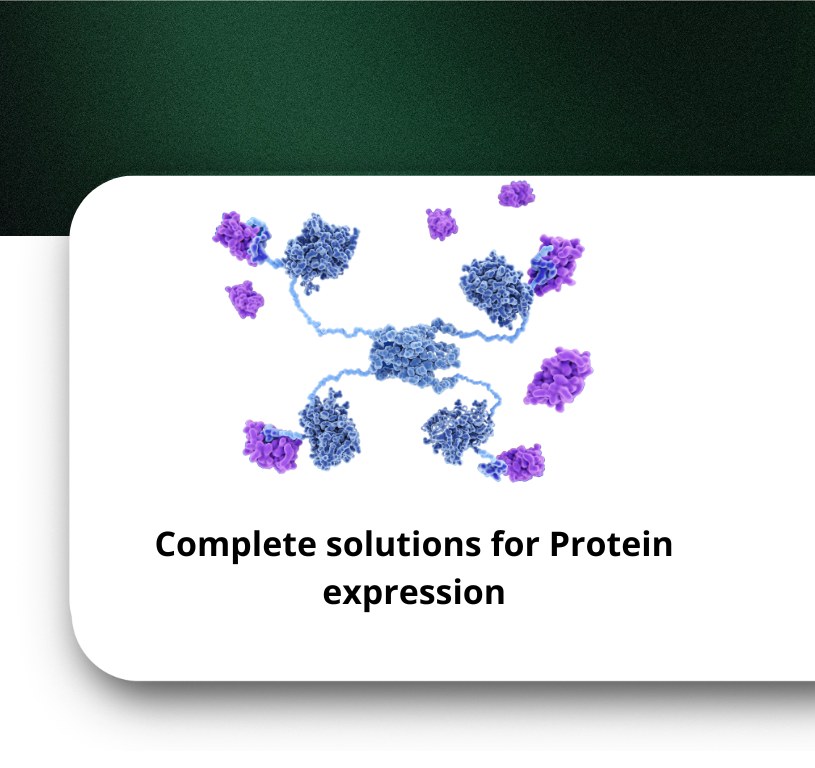 Complete solutions for Protein expression